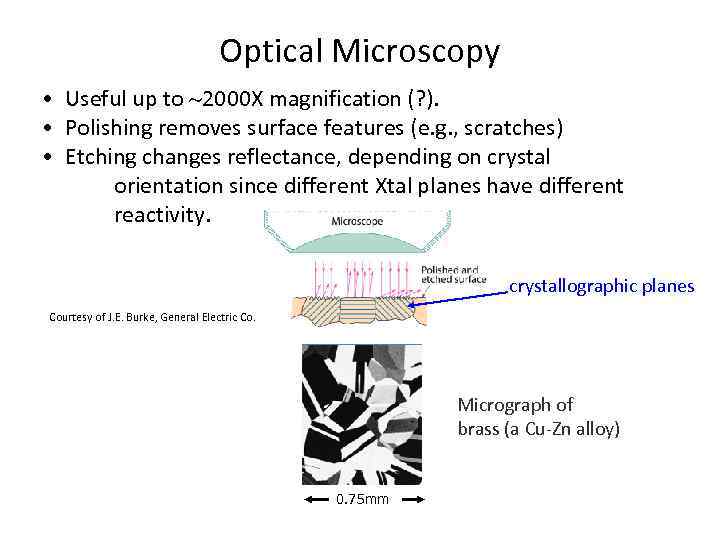 Optical Microscopy

• Useful up to ~2000X magnification (?).
• Polishing removes surface features (e.g., scratches)
• Etching changes reflectance, depending on crystal orientation since different Xtal planes have different reactivity.

Microscope

Polished and etched surface

crystallographic planes

Courtesy of J.E. Burke, General Electric Co.

Micrograph of brass (a Cu-Zn alloy)

0.75mm